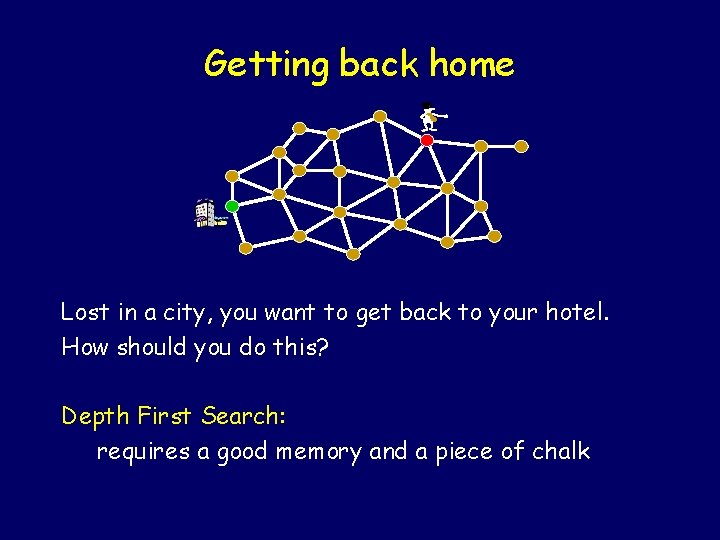 Getting back home

Lost in a city, you want to get back to your hotel.
How should you do this?

Depth First Search:
requires a good memory and a piece of chalk